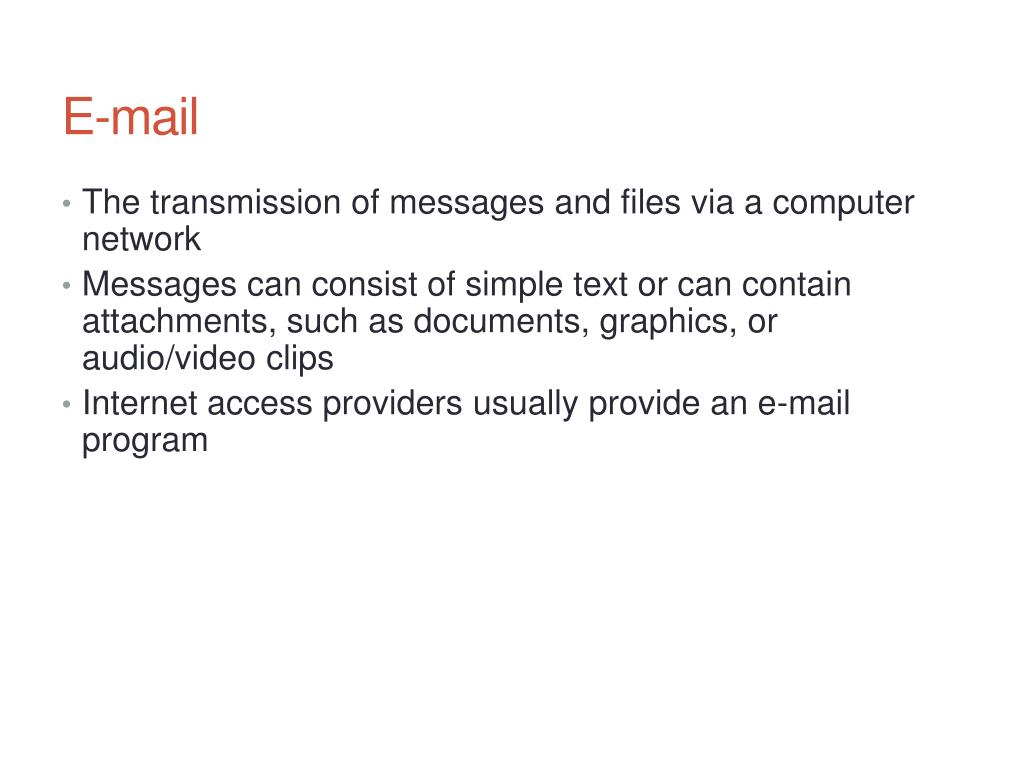 E-mail

• The transmission of messages and files via a computer network
• Messages can consist of simple text or can contain attachments, such as documents, graphics, or audio/video clips
• Internet access providers usually provide an e-mail program